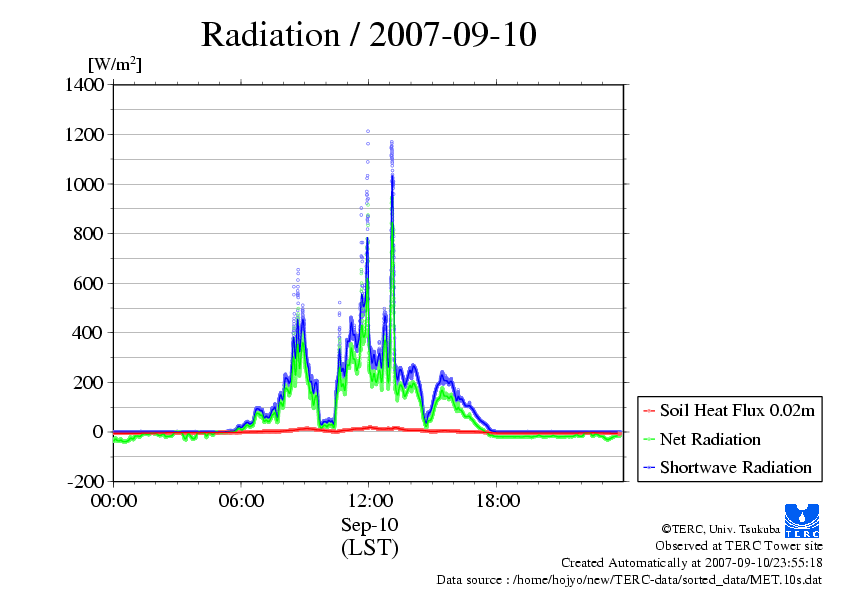 Radiation / 2007-09-10

[W/m$^2$]

1400
1200
1000
800
600
400
200
0
-200

00:00
06:00
12:00
18:00

Sep-10
(LST)

Soil Heat Flux 0.02m
Net Radiation
Shortwave Radiation

TERC

©TERC, Univ. Tsukuba
Observed at TERC Tower site
Created Automatically at 2007-09-10/23:55:18
Data source : /home/hojyo/new/TERC-data/sorted_data/MET.10s.dat